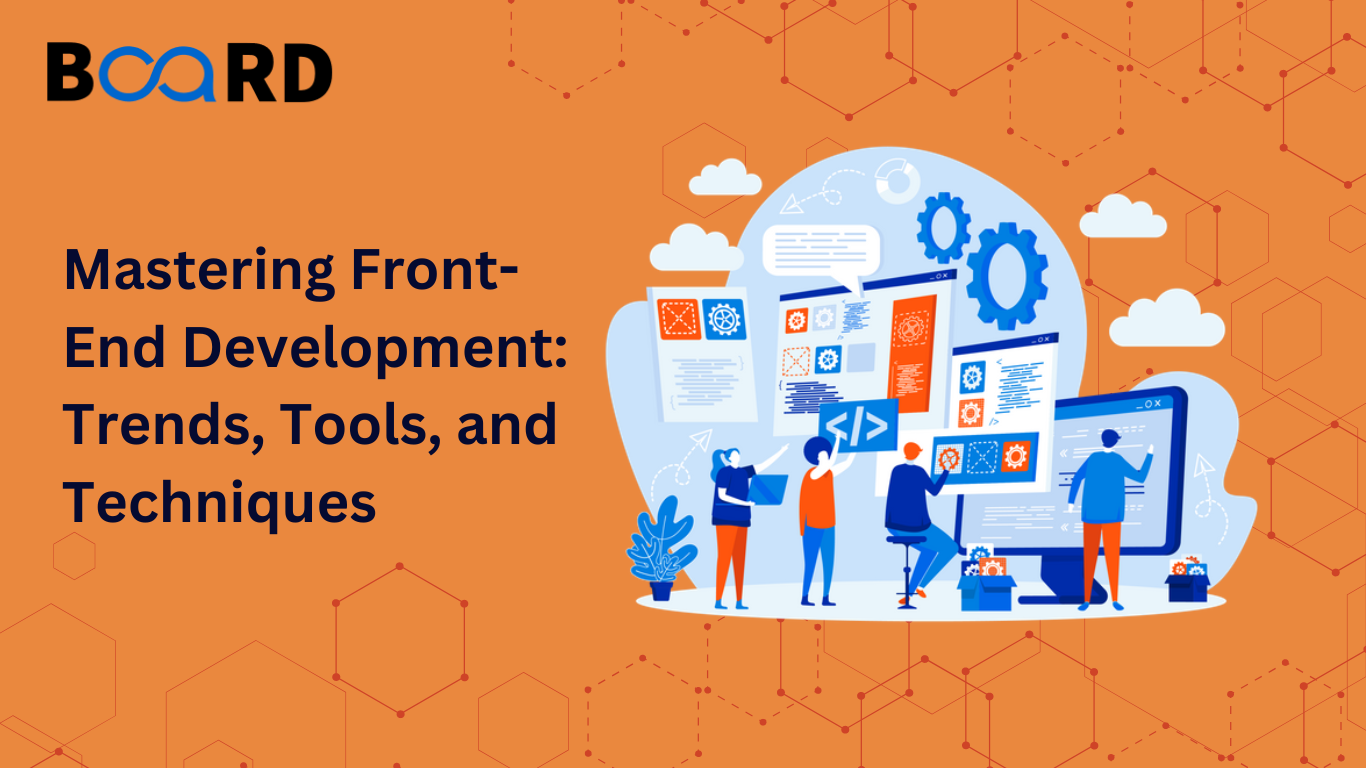 BOARD

Mastering Front-End Development: Trends, Tools, and Techniques

</>